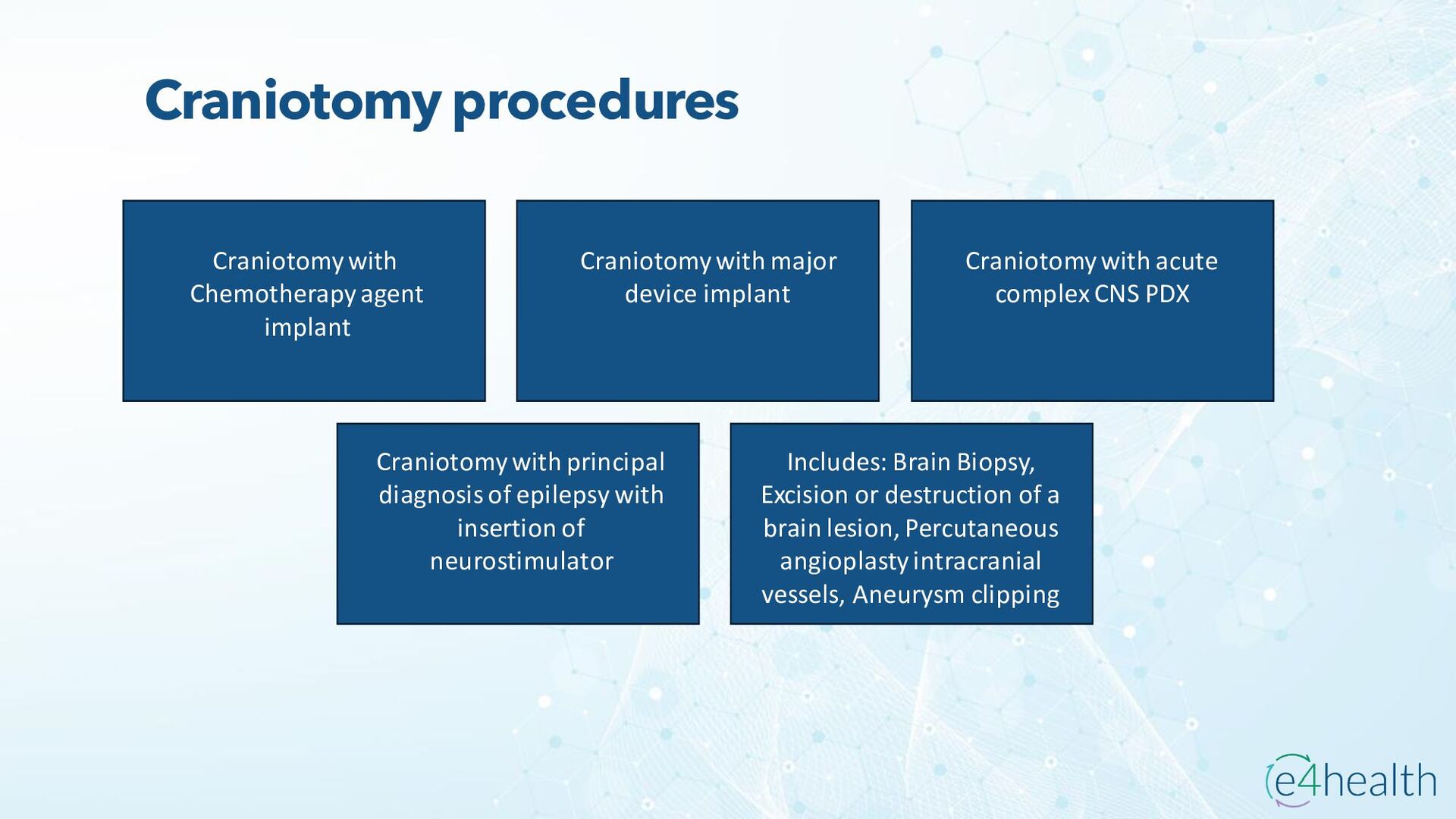 Craniotomy procedures

Craniotomy with Chemotherapy agent implant

Craniotomy with major device implant

Craniotomy with acute complex CNS PDX

Craniotomy with principal diagnosis of epilepsy with insertion of neurostimulator

Includes: Brain Biopsy, Excision or destruction of a brain lesion, Percutaneous angioplasty intracranial vessels, Aneurysm clipping

e4health